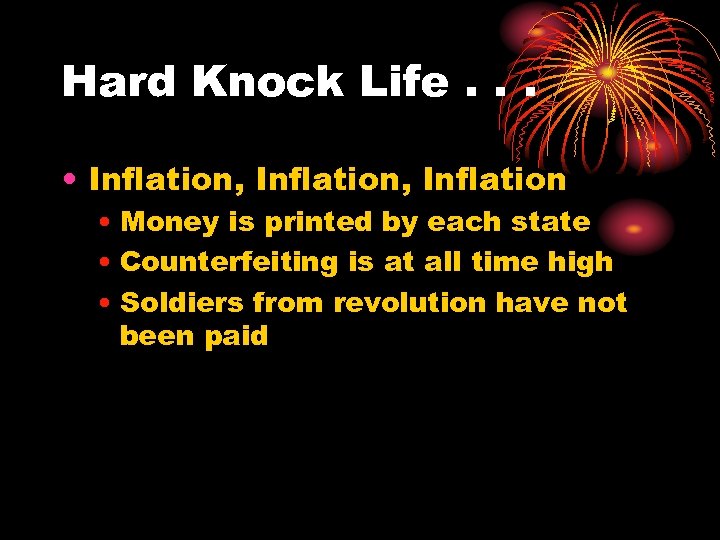 Hard Knock Life . . .

• Inflation, Inflation, Inflation
  • Money is printed by each state
  • Counterfeiting is at all time high
  • Soldiers from revolution have not been paid